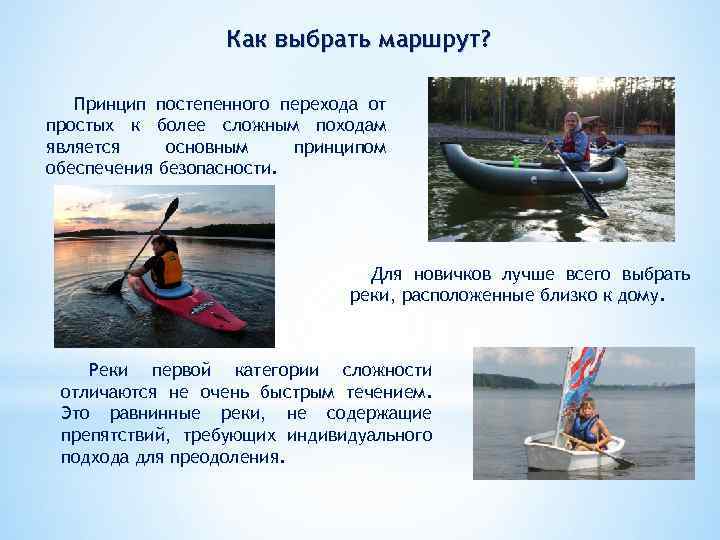 Как выбрать маршрут?

Принцип постепенного перехода от простых к более сложным походам является основным принципом обеспечения безопасности.

Для новичков лучше всего выбрать реки, расположенные близко к дому.

Реки первой категории сложности отличаются не очень быстрым течением. Это равнинные реки, не содержащие препятствий, требующих индивидуального подхода для преодоления.